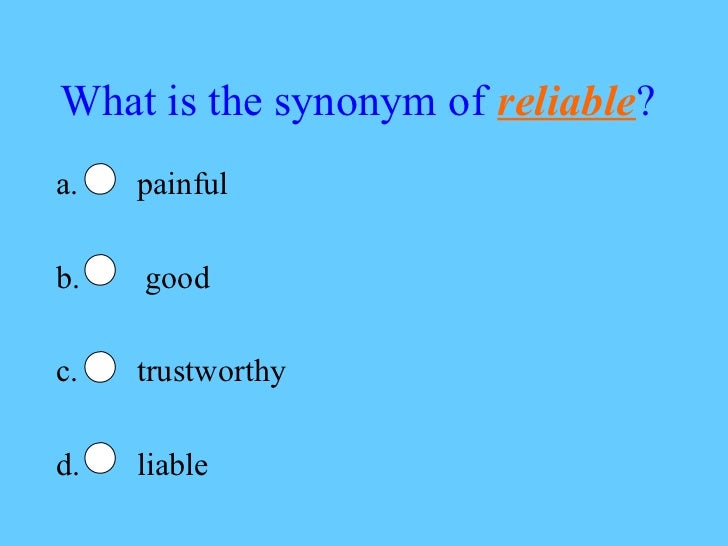 What is the synonym of reliable?

a. painful

b. good

c. trustworthy

d. liable